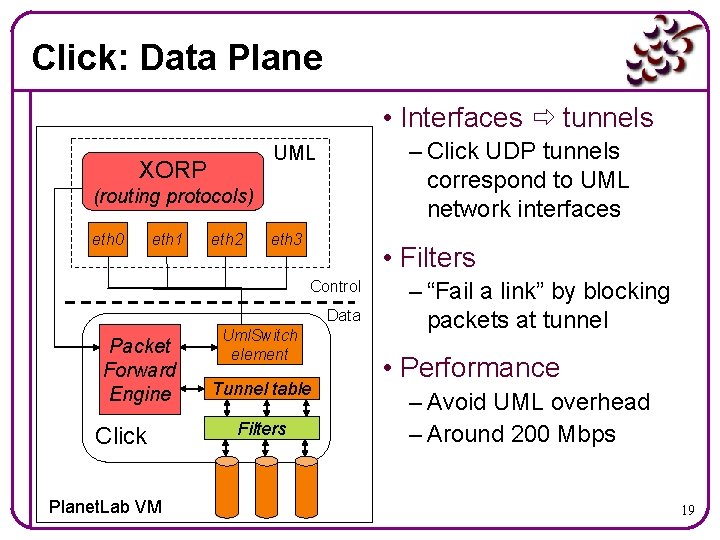 Click: Data Plane

UML

XORP
(routing protocols)

eth0 eth1 eth2 eth3

Control

Data

Packet Forward Engine

UmlSwitch element

Tunnel table

Filters

Click

PlanetLab VM

• Interfaces ⇨ tunnels
– Click UDP tunnels correspond to UML network interfaces

• Filters
– “Fail a link” by blocking packets at tunnel

• Performance
– Avoid UML overhead
– Around 200 Mbps

19